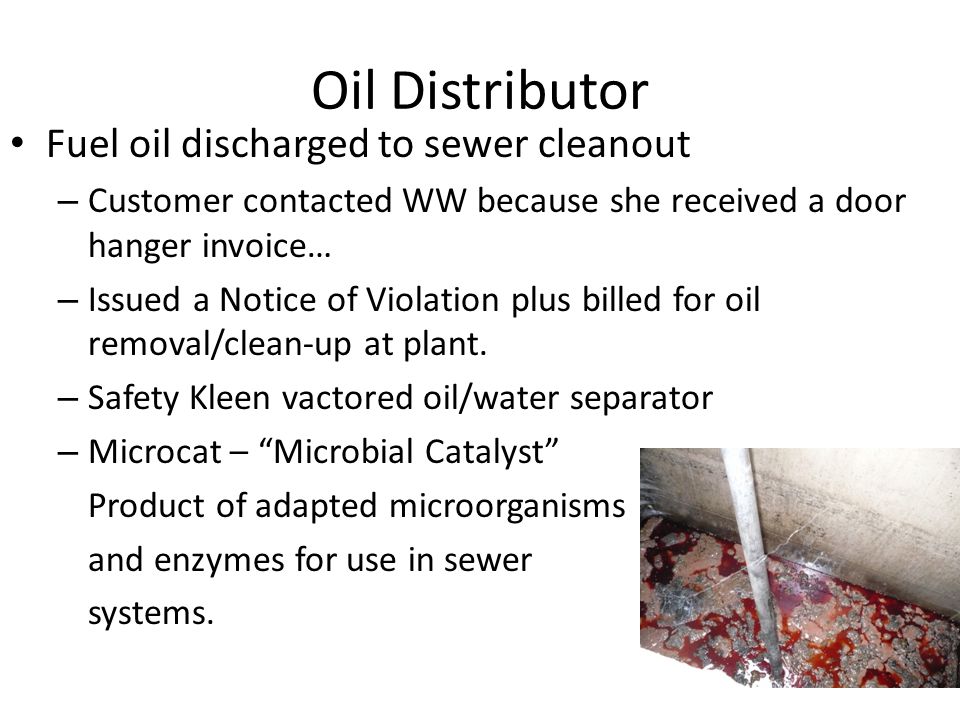 Oil Distributor

• Fuel oil discharged to sewer cleanout

– Customer contacted WW because she received a door hanger invoice…

– Issued a Notice of Violation plus billed for oil removal/clean-up at plant.

– Safety Kleen vactored oil/water separator

– Microcat – “Microbial Catalyst”
Product of adapted microorganisms
and enzymes for use in sewer
systems.